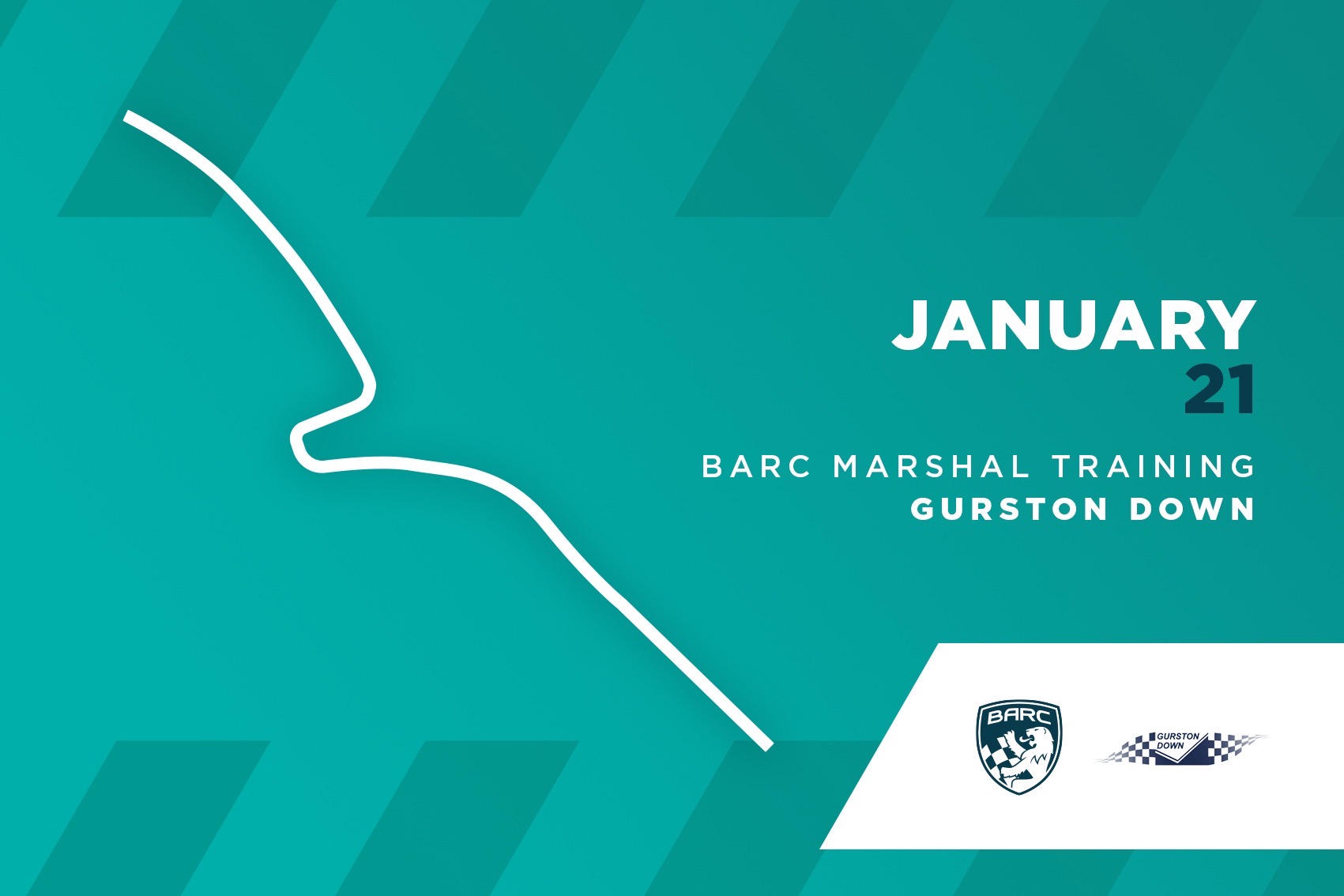 JANUARY
21

BARC MARSHAL TRAINING
GURSTON DOWN

BARC

GURSTON DOWN